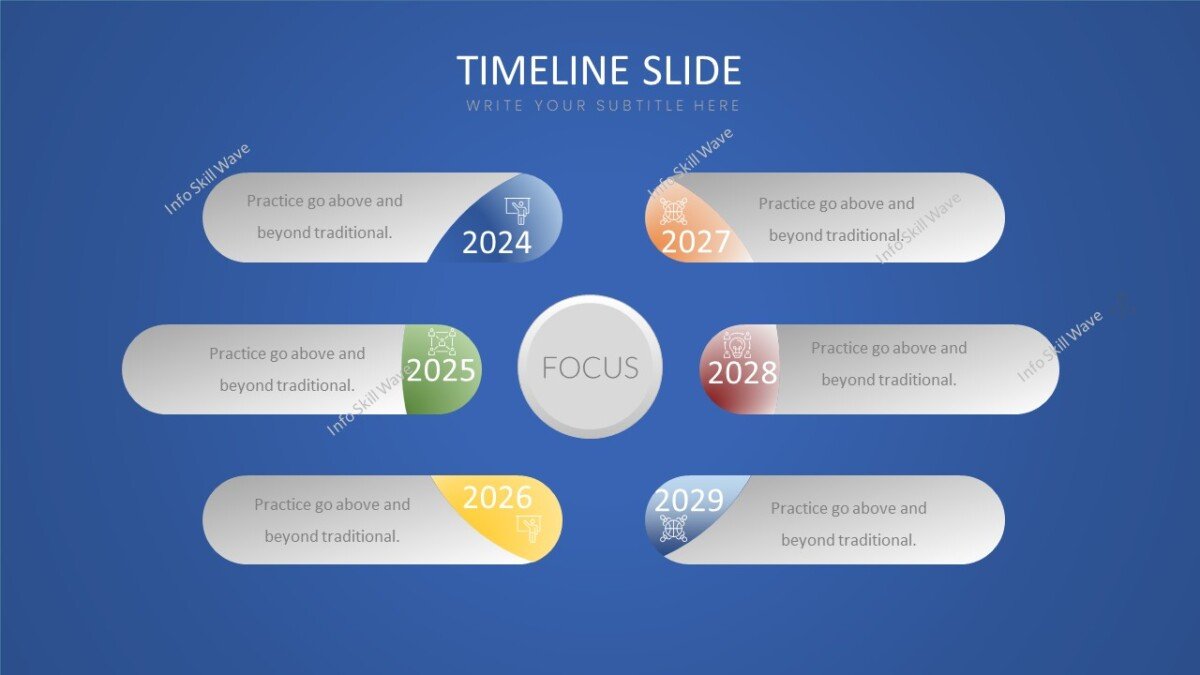 TIMELINE SLIDE
WRITE YOUR SUBTITLE HERE

Info Skill Wave

Practice go above and beyond traditional.
2024

Info Skill Wave

2027
Practice go above and beyond traditional.

Info Skill Wave

Practice go above and beyond traditional.
2025

Info Skill Wave

FOCUS

2028
Practice go above and beyond traditional.

Info Skill Wave

Practice go above and beyond traditional.
2026

2029
Practice go above and beyond traditional.